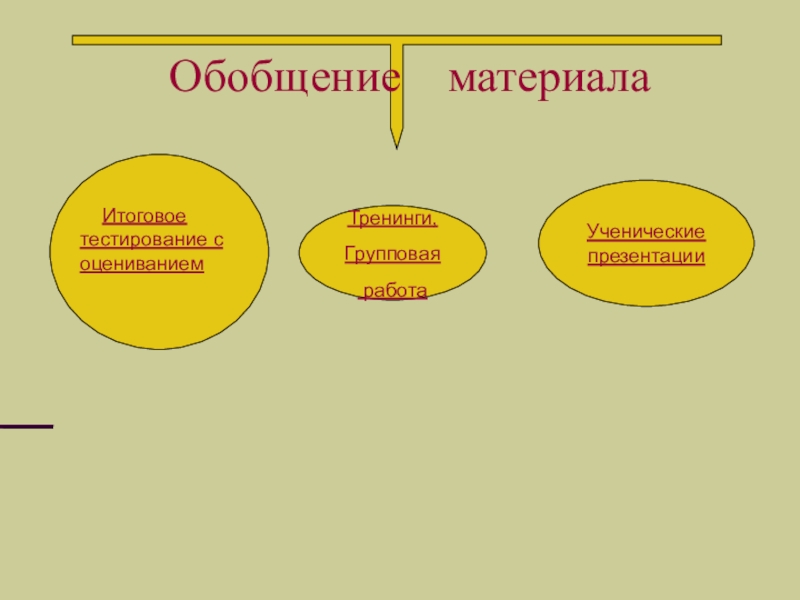 Обобщение материала

Итоговое тестирование с оцениванием

Тренинги, Групповая работа

Ученические презентации